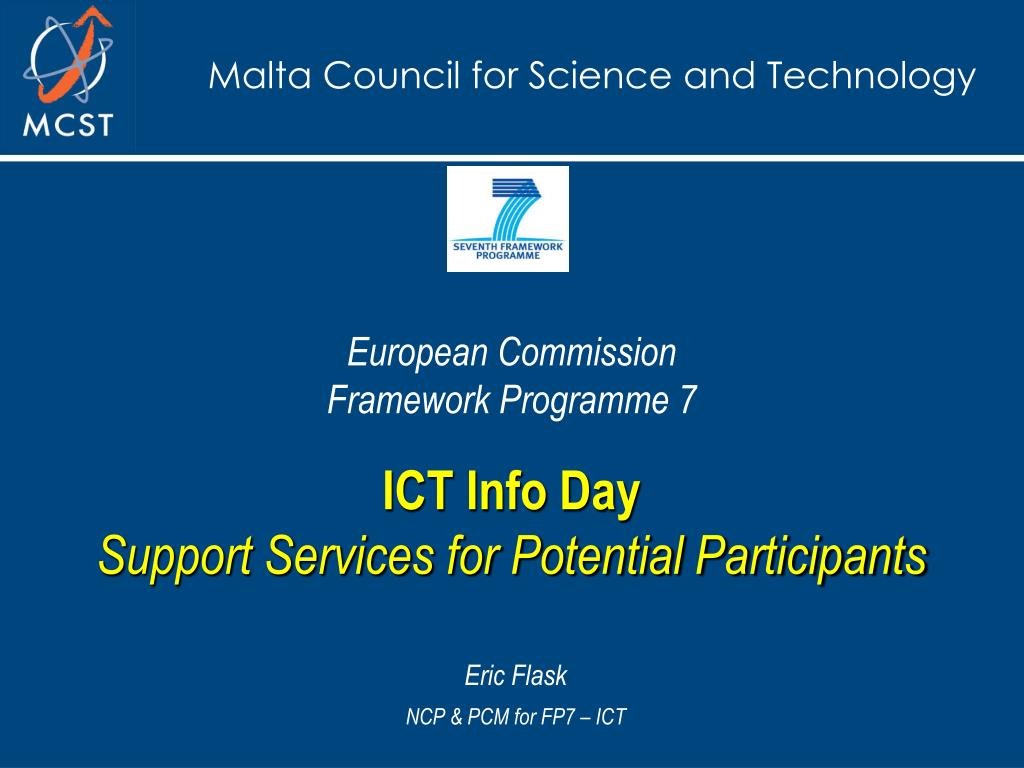 MCST

Malta Council for Science and Technology

SEVENTH FRAMEWORK PROGRAMME

European Commission
Framework Programme 7

ICT Info Day
Support Services for Potential Participants

Eric Flask
NCP & PCM for FP7 – ICT